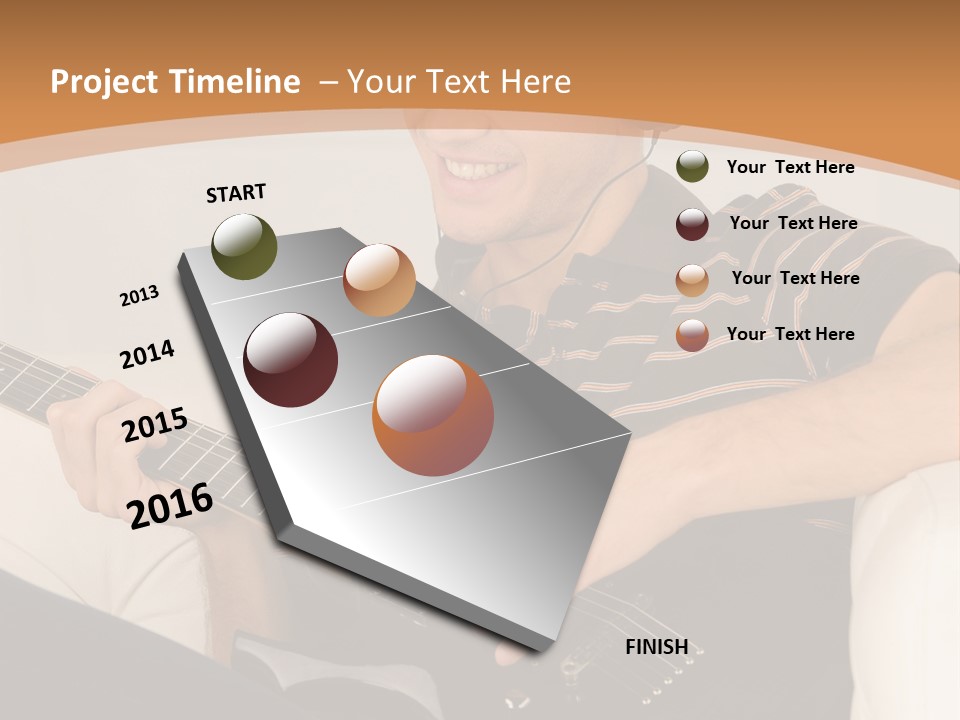 Project Timeline – Your Text Here

START

2013

2014

2015

2016

FINISH

Your Text Here

Your Text Here

Your Text Here

Your Text Here